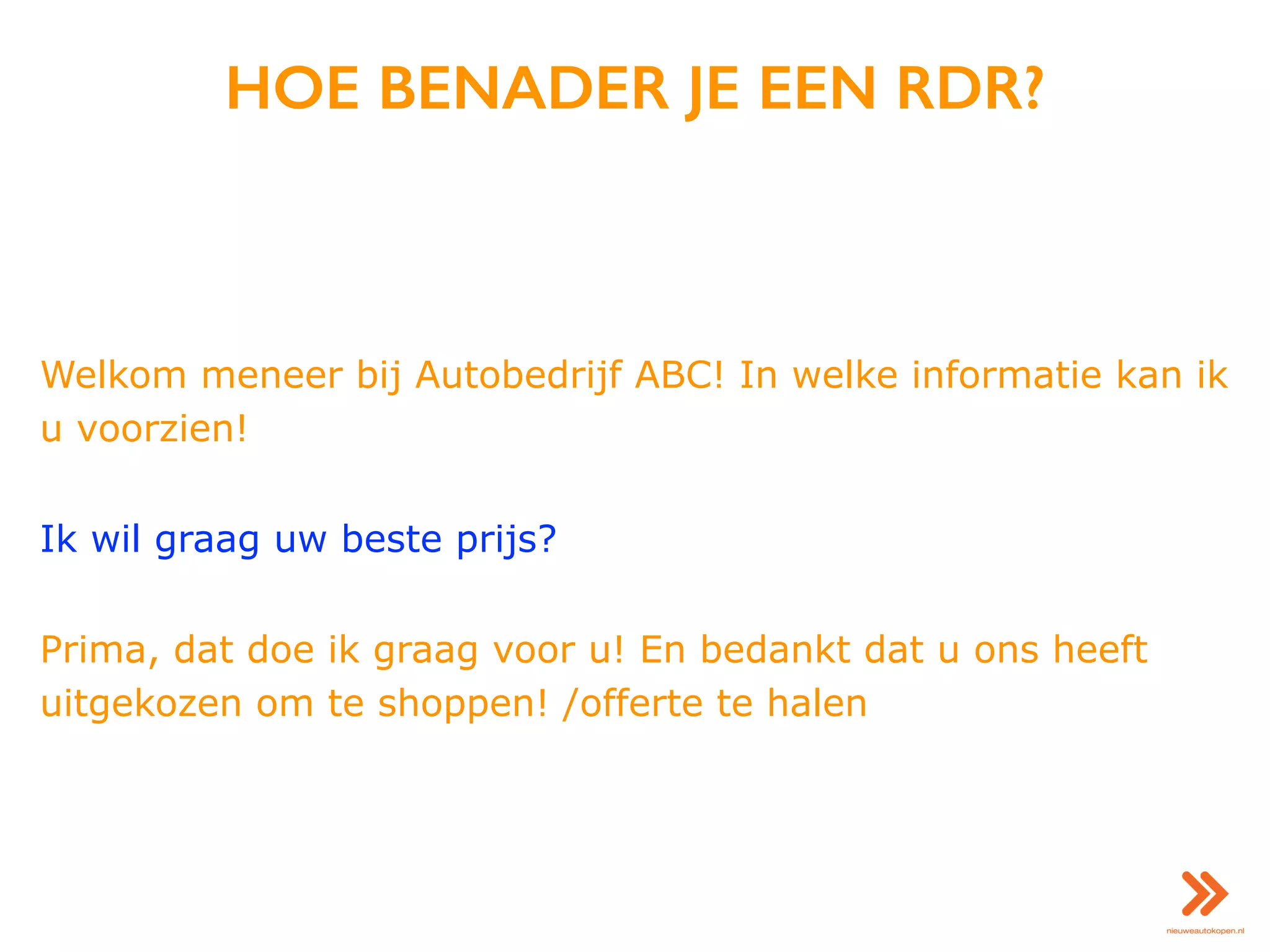 HOE BENADER JE EEN RDR?

Welkom meneer bij Autobedrijf ABC! In welke informatie kan ik u voorzien!

Ik wil graag uw beste prijs?

Prima, dat doe ik graag voor u! En bedankt dat u ons heeft uitgekozen om te shoppen! /offerte te halen

nieuweautokopen.nl